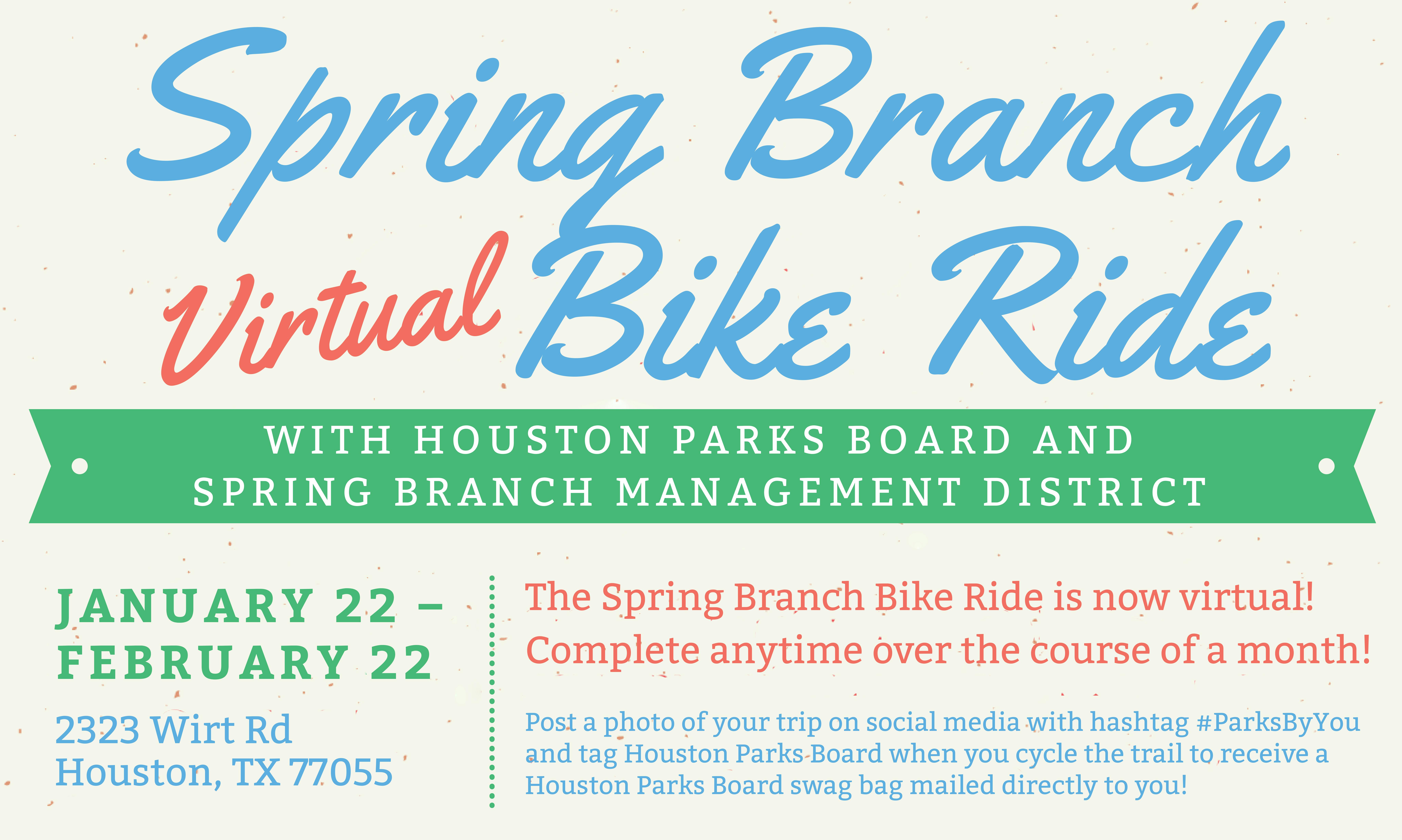 Spring Branch Virtual Bike Ride

WITH HOUSTON PARKS BOARD AND SPRING BRANCH MANAGEMENT DISTRICT

JANUARY 22 – FEBRUARY 22

2323 Wirt Rd
Houston, TX 77055

The Spring Branch Bike Ride is now virtual! Complete anytime over the course of a month!

Post a photo of your trip on social media with hashtag #ParksByYou and tag Houston Parks Board when you cycle the trail to receive a Houston Parks Board swag bag mailed directly to you!